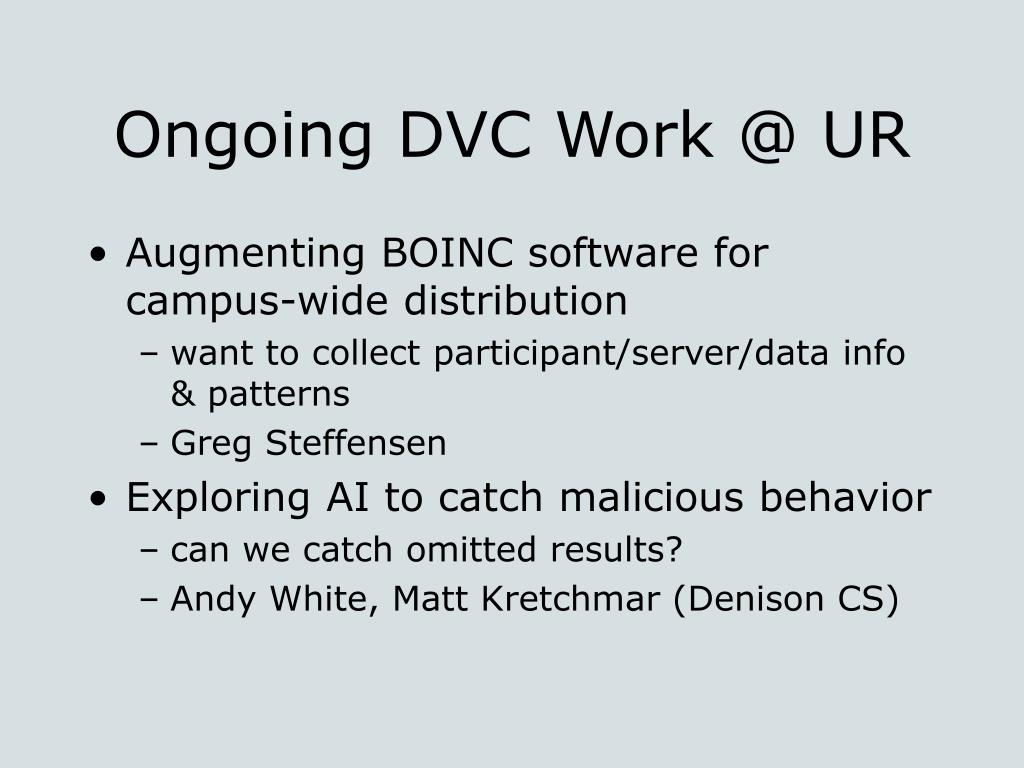 Ongoing DVC Work @ UR

• Augmenting BOINC software for campus-wide distribution
– want to collect participant/server/data info & patterns
– Greg Steffensen

• Exploring AI to catch malicious behavior
– can we catch omitted results?
– Andy White, Matt Kretchmar (Denison CS)